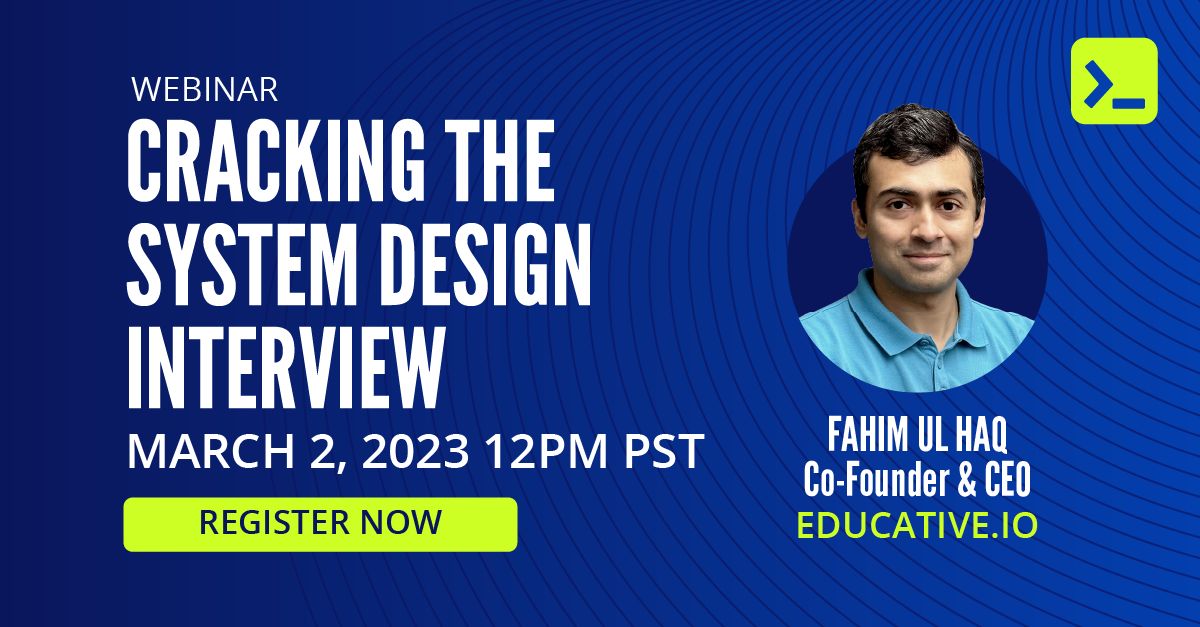 WEBINAR
CRACKING THE SYSTEM DESIGN INTERVIEW
MARCH 2, 2023 12PM PST

REGISTER NOW

FAHIM UL HAQ
Co-Founder & CEO
EDUCATIVE.IO